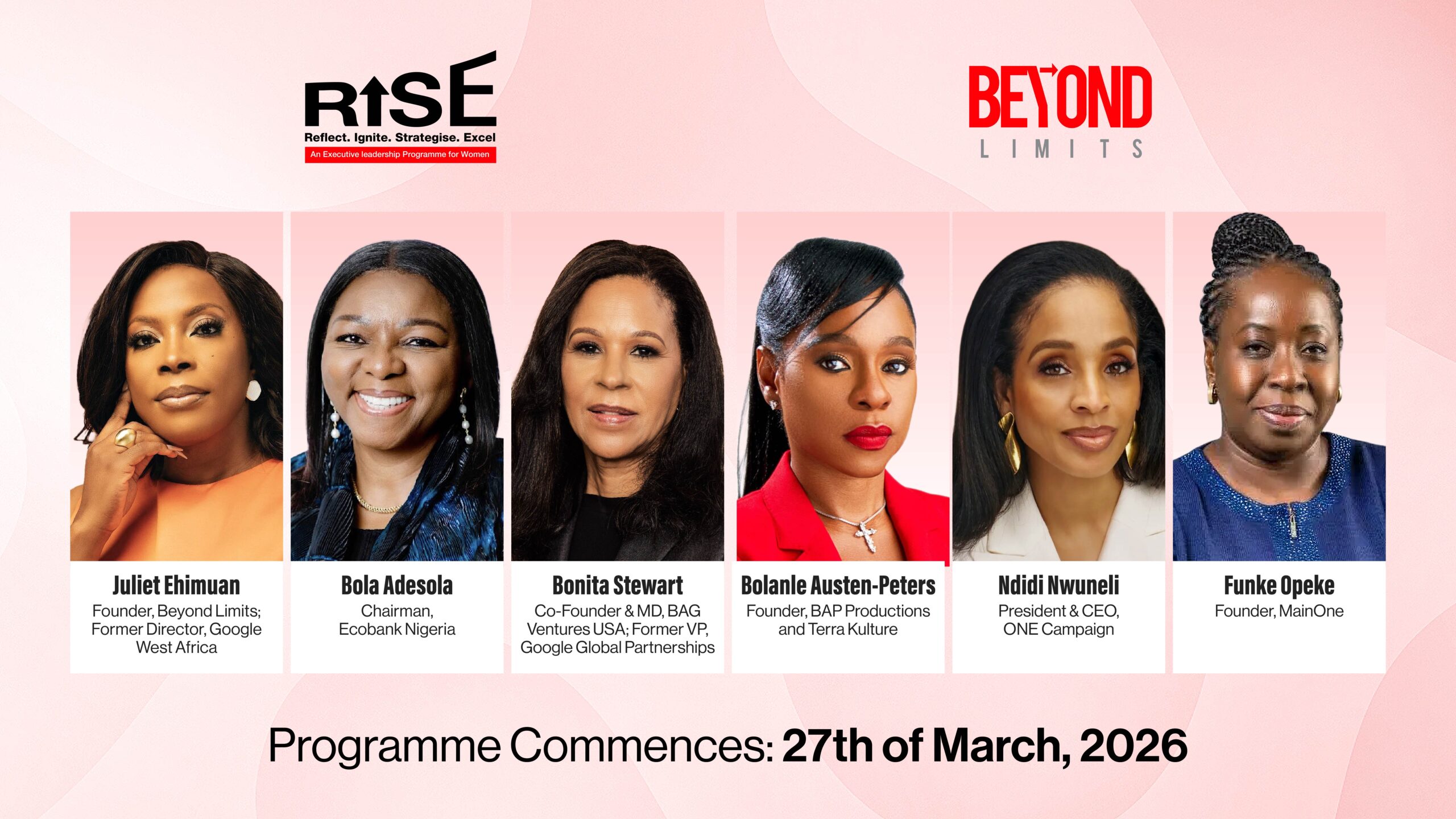 RISE
Reflect. Ignite. Strategise. Excel
An Executive leadership Programme for Women

BEYOND
LIMITS

Juliet Ehimuan
Founder, Beyond Limits; Former Director, Google West Africa

Bola Adesola
Chairman, Ecobank Nigeria

Bonita Stewart
Co-Founder & MD, BAG Ventures USA; Former VP, Google Global Partnerships

Bolanle Austen-Peters
Founder, BAP Productions and Terra Kulture

Ndidi Nwuneli
President & CEO, ONE Campaign

Funke Opeke
Founder, MainOne

Programme Commences: 27th of March, 2026